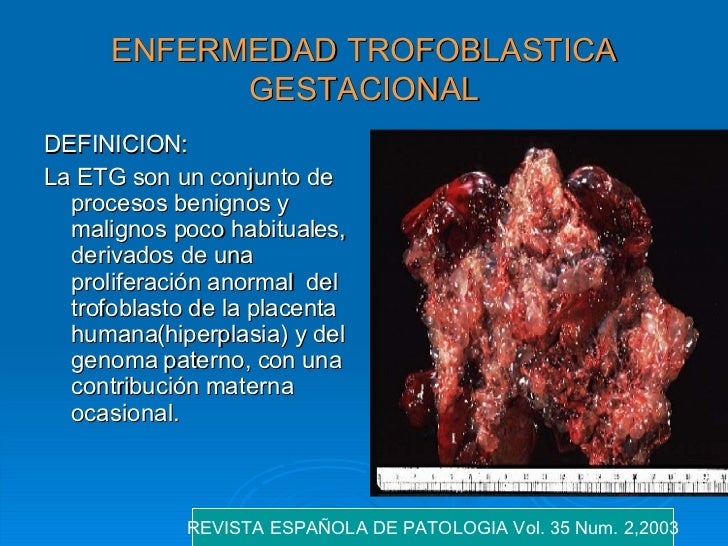 ENFERMEDAD TROFOBLASTICA GESTACIONAL

DEFINICION:

La ETG son un conjunto de procesos benignos y malignos poco habituales, derivados de una proliferación anormal del trofoblasto de la placenta humana(hiperplasia) y del genoma paterno, con una contribución materna ocasional.

REVISTA ESPAÑOLA DE PATOLOGIA Vol. 35 Num. 2,2003